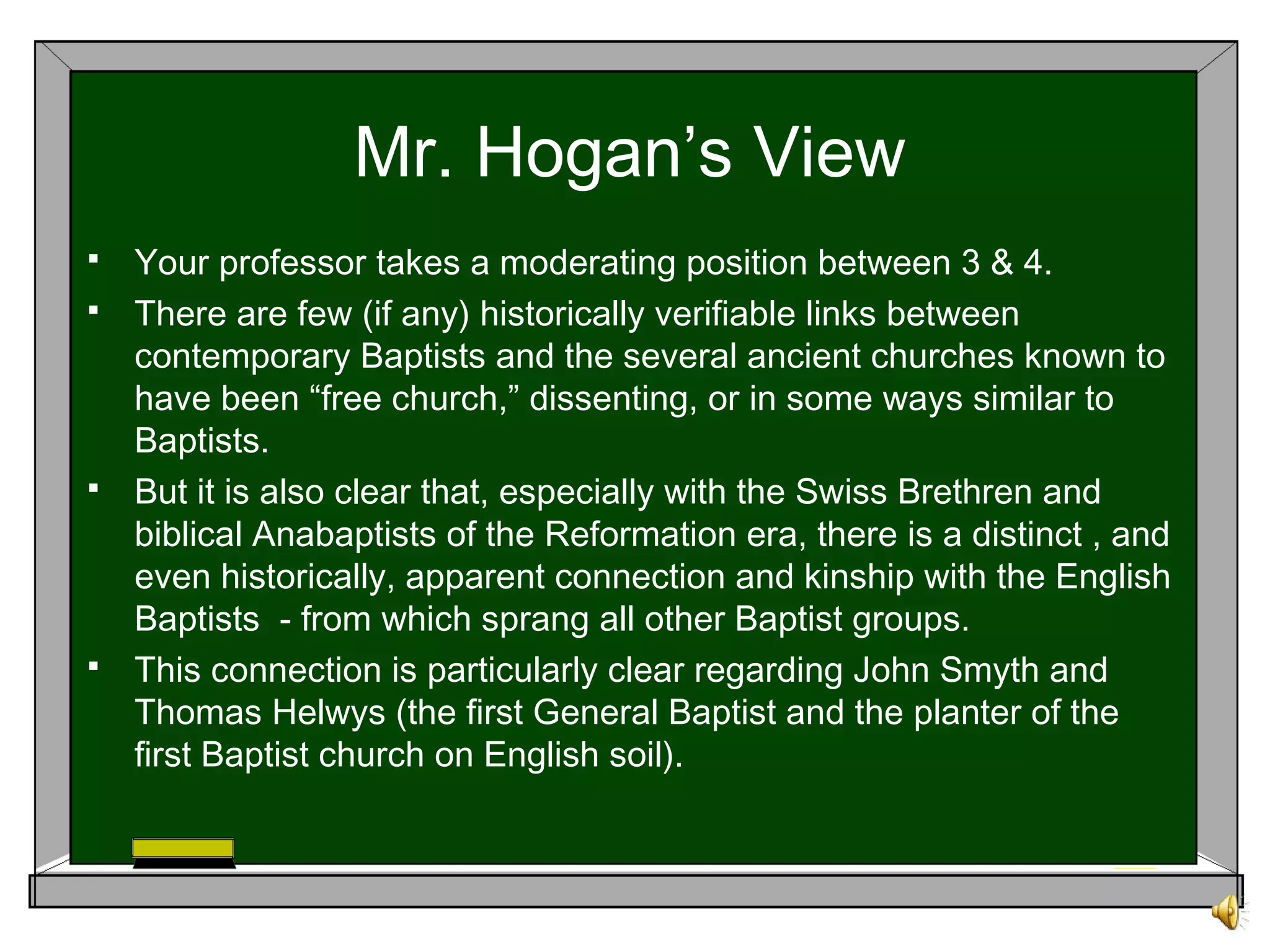 Mr. Hogan’s View

▪ Your professor takes a moderating position between 3 & 4.

▪ There are few (if any) historically verifiable links between contemporary Baptists and the several ancient churches known to have been “free church,” dissenting, or in some ways similar to Baptists.

▪ But it is also clear that, especially with the Swiss Brethren and biblical Anabaptists of the Reformation era, there is a distinct , and even historically, apparent connection and kinship with the English Baptists  - from which sprang all other Baptist groups.

▪ This connection is particularly clear regarding John Smyth and Thomas Helwys (the first General Baptist and the planter of the first Baptist church on English soil).